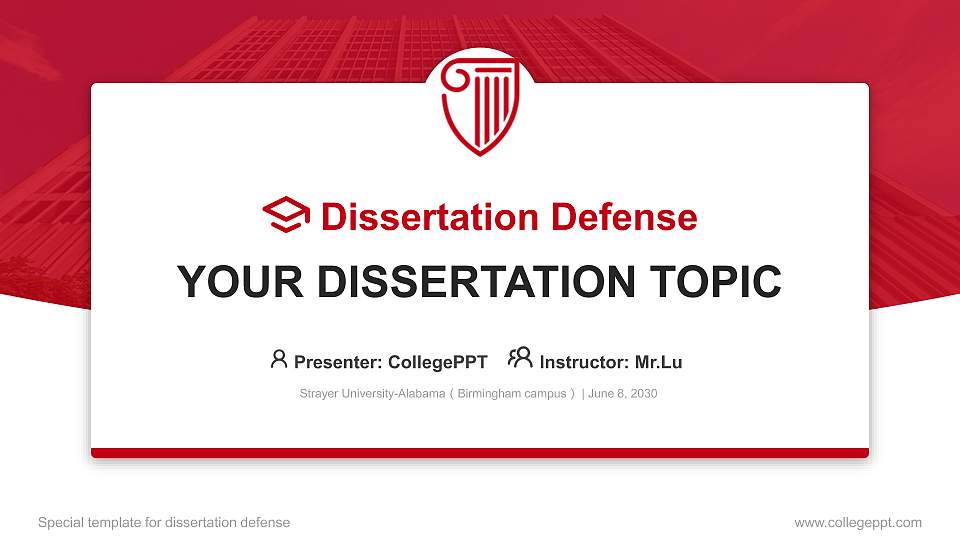 Dissertation Defense

YOUR DISSERTATION TOPIC

Presenter: CollegePPT Instructor: Mr.Lu

Strayer University-Alabama（Birmingham campus）| June 8, 2030

Special template for dissertation defense

www.collegeppt.com